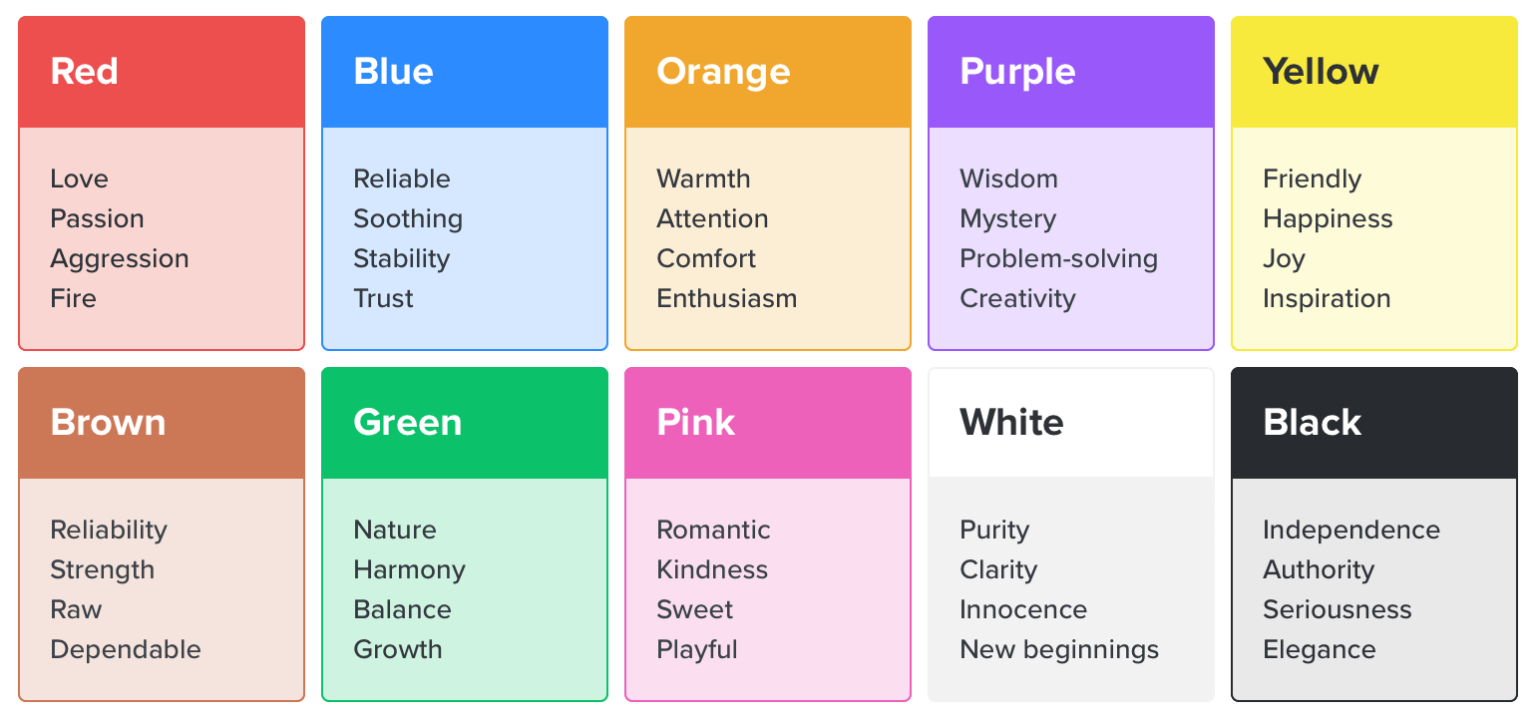 Red

Love
Passion
Aggression
Fire

Blue

Reliable
Soothing
Stability
Trust

Orange

Warmth
Attention
Comfort
Enthusiasm

Purple

Wisdom
Mystery
Problem-solving
Creativity

Yellow

Friendly
Happiness
Joy
Inspiration

Brown

Reliability
Strength
Raw
Dependable

Green

Nature
Harmony
Balance
Growth

Pink

Romantic
Kindness
Sweet
Playful

White

Purity
Clarity
Innocence
New beginnings

Black

Independence
Authority
Seriousness
Elegance